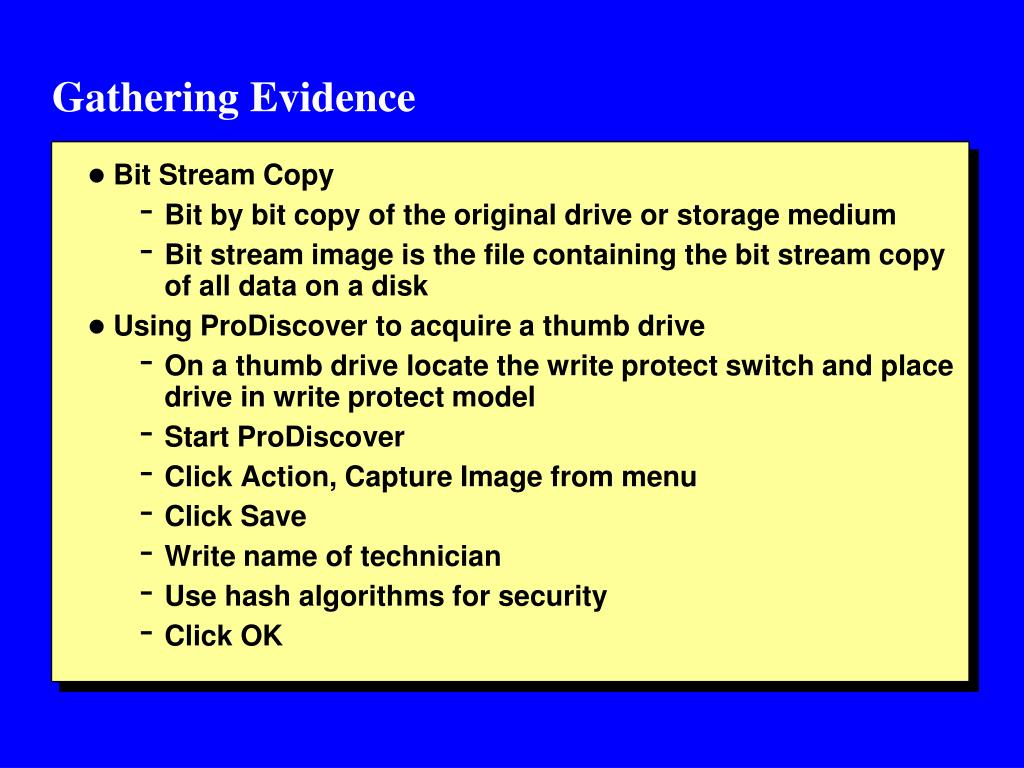 Gathering Evidence

● Bit Stream Copy
- Bit by bit copy of the original drive or storage medium
- Bit stream image is the file containing the bit stream copy of all data on a disk
● Using ProDiscover to acquire a thumb drive
- On a thumb drive locate the write protect switch and place drive in write protect model
- Start ProDiscover
- Click Action, Capture Image from menu
- Click Save
- Write name of technician
- Use hash algorithms for security
- Click OK